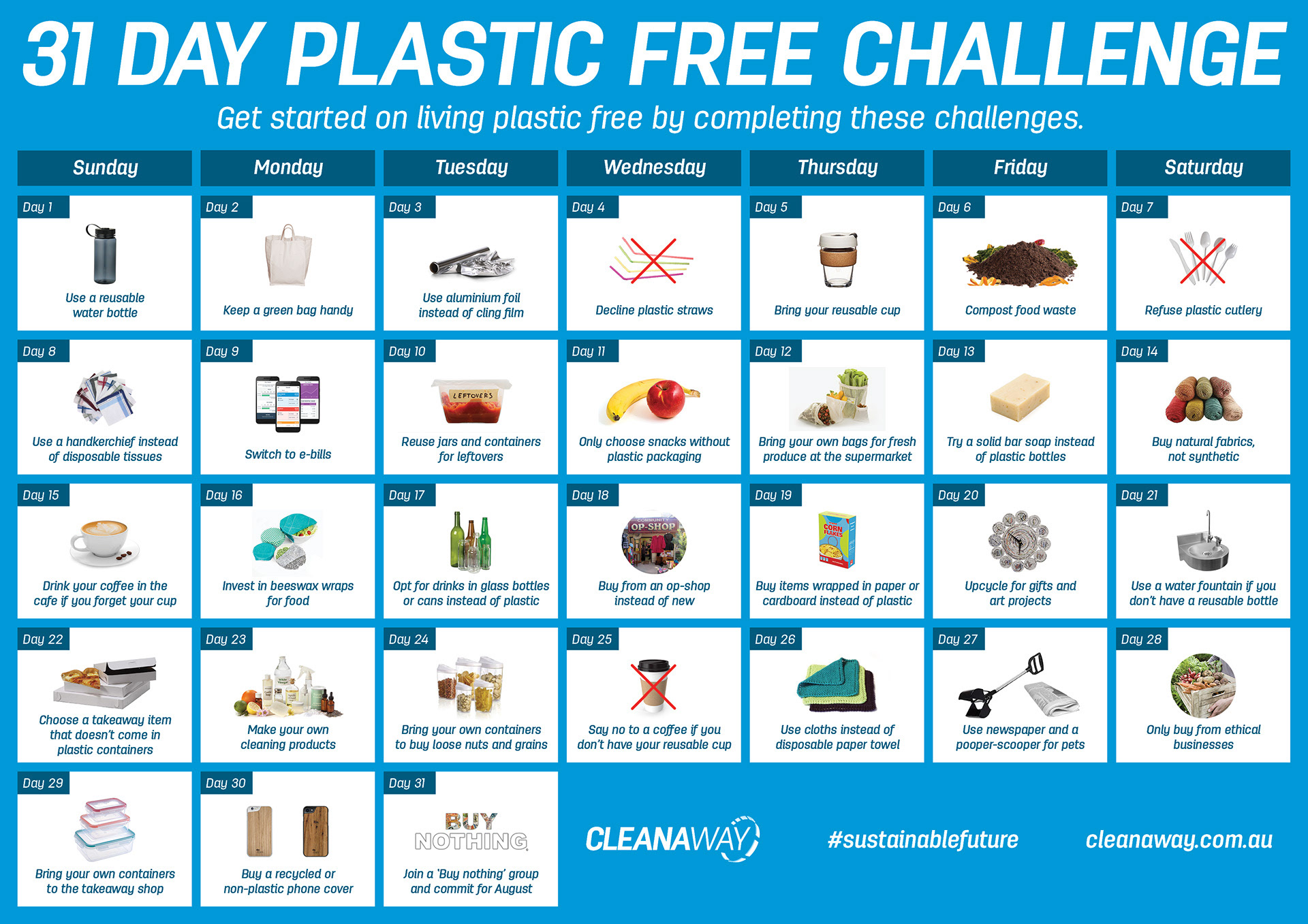 31 DAY PLASTIC FREE CHALLENGE

Get started on living plastic free by completing these challenges.

| Sunday | Monday | Tuesday | Wednesday | Thursday | Friday | Saturday |
|---|---|---|---|---|---|---|
| Day 1 Use a reusable water bottle | Day 2 Keep a green bag handy | Day 3 Use aluminium foil instead of cling film | Day 4 Decline plastic straws | Day 5 Bring your reusable cup | Day 6 Compost food waste | Day 7 Refuse plastic cutlery |
| Day 8 Use a handkerchief instead of disposable tissues | Day 9 Switch to e-bills | Day 10 LEFTOVERS Reuse jars and containers for leftovers | Day 11 Only choose snacks without plastic packaging | Day 12 Bring your own bags for fresh produce at the supermarket | Day 13 Try a solid bar soap instead of plastic bottles | Day 14 Buy natural fabrics, not synthetic |
| Day 15 Drink your coffee in the cafe if you forget your cup | Day 16 Invest in beeswax wraps for food | Day 17 Opt for drinks in glass bottles or cans instead of plastic | Day 18 COMMUNITY OP-SHOP Buy from an op-shop instead of new | Day 19 CORN FLAKES Buy items wrapped in paper or cardboard instead of plastic | Day 20 Upcycle for gifts and art projects | Day 21 Use a water fountain if you don't have a reusable bottle |
| Day 22 Choose a takeaway item that doesn't come in plastic containers | Day 23 Make your own cleaning products | Day 24 Bring your own containers to buy loose nuts and grains | Day 25 Say no to a coffee if you don't have your reusable cup | Day 26 Use cloths instead of disposable paper towel | Day 27 Use newspaper and a pooper-scooper for pets | Day 28 Only buy from ethical businesses |
| Day 29 Bring your own containers to the takeaway shop | Day 30 Buy a recycled or non-plastic phone cover | Day 31 BUY NOTHING Join a 'Buy nothing' group and commit for August | | | | |

CLEANAWAY #sustainablefuture cleanaway.com.au